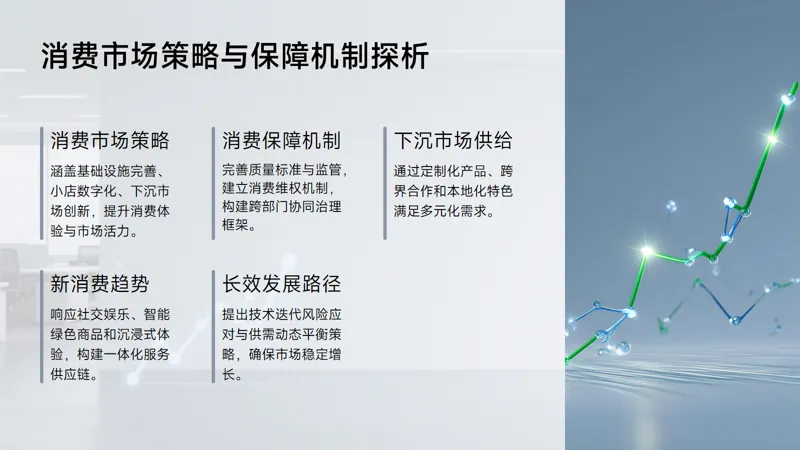 消费市场策略与保障机制探析

消费市场策略

涵盖基础设施完善、小店数字化、下沉市场创新，提升消费体验与市场活力。

消费保障机制

完善质量标准与监管，建立消费维权机制，构建跨部门协同治理框架。

下沉市场供给

通过定制化产品、跨界合作和本地化特色满足多元化需求。

新消费趋势

响应社交娱乐、智能绿色商品和沉浸式体验，构建一体化服务供应链。

长效发展路径

提出技术迭代风险应对与供需动态平衡策略，确保市场稳定增长。